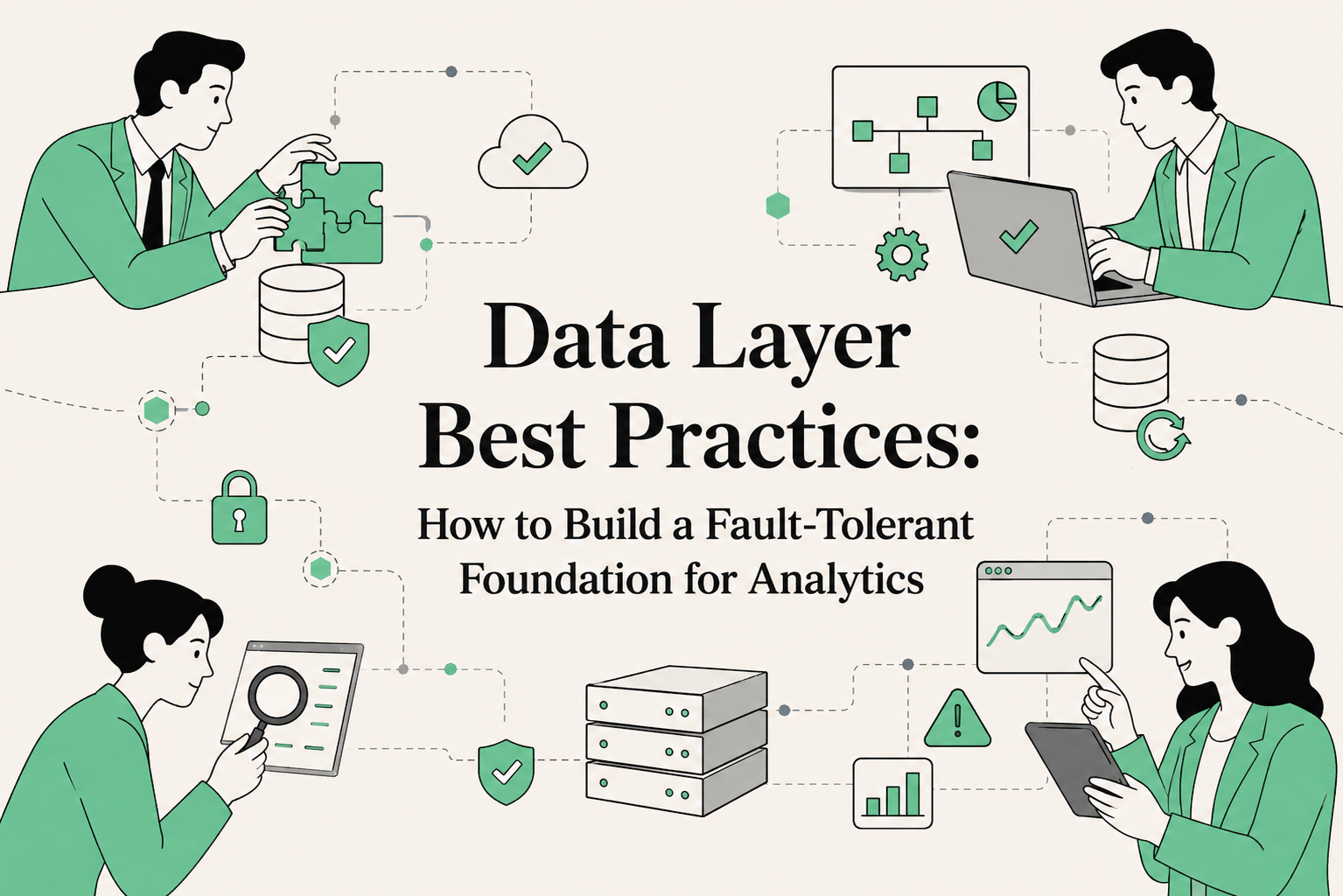 Data Layer
Best Practices:

How to Build a Fault-Tolerant Foundation for Analytics